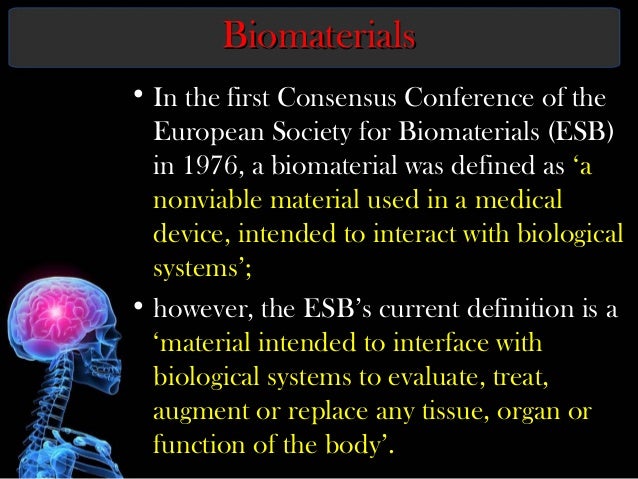 Biomaterials

• In the first Consensus Conference of the European Society for Biomaterials (ESB) in 1976, a biomaterial was defined as ‘a nonviable material used in a medical device, intended to interact with biological systems’;

• however, the ESB’s current definition is a ‘material intended to interface with biological systems to evaluate, treat, augment or replace any tissue, organ or function of the body’.